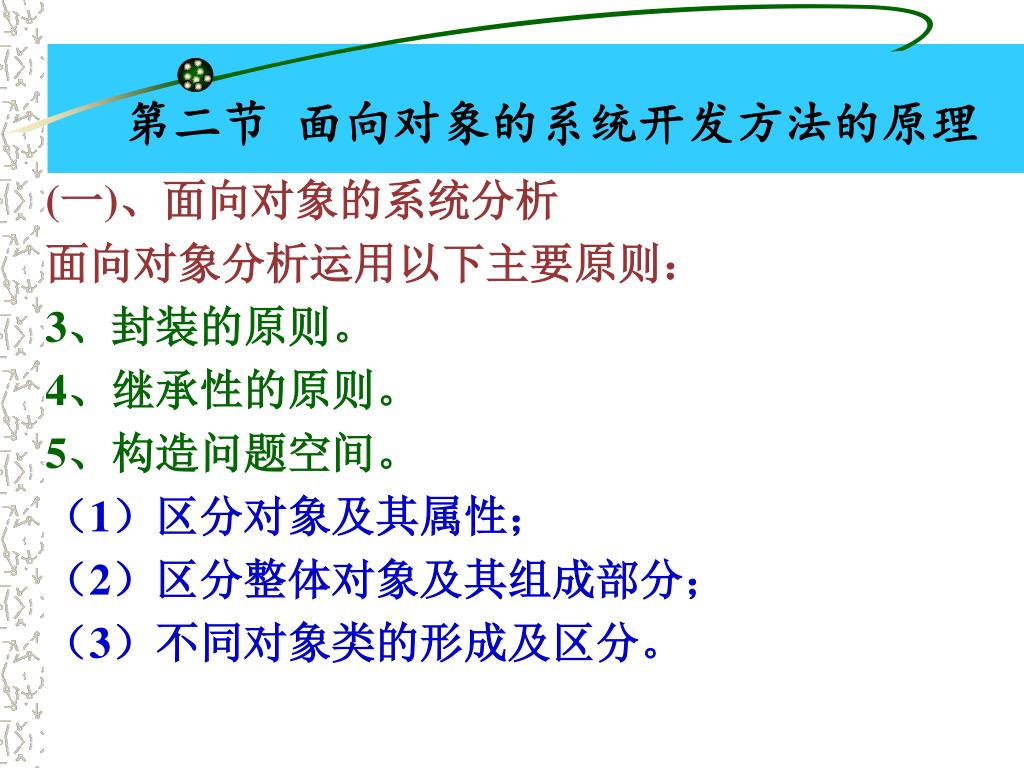 第二节 面向对象的系统开发方法的原理

(一)、面向对象的系统分析

面向对象分析运用以下主要原则：

3、封装的原则。

4、继承性的原则。

5、构造问题空间。

（1）区分对象及其属性；

（2）区分整体对象及其组成部分；

（3）不同对象类的形成及区分。